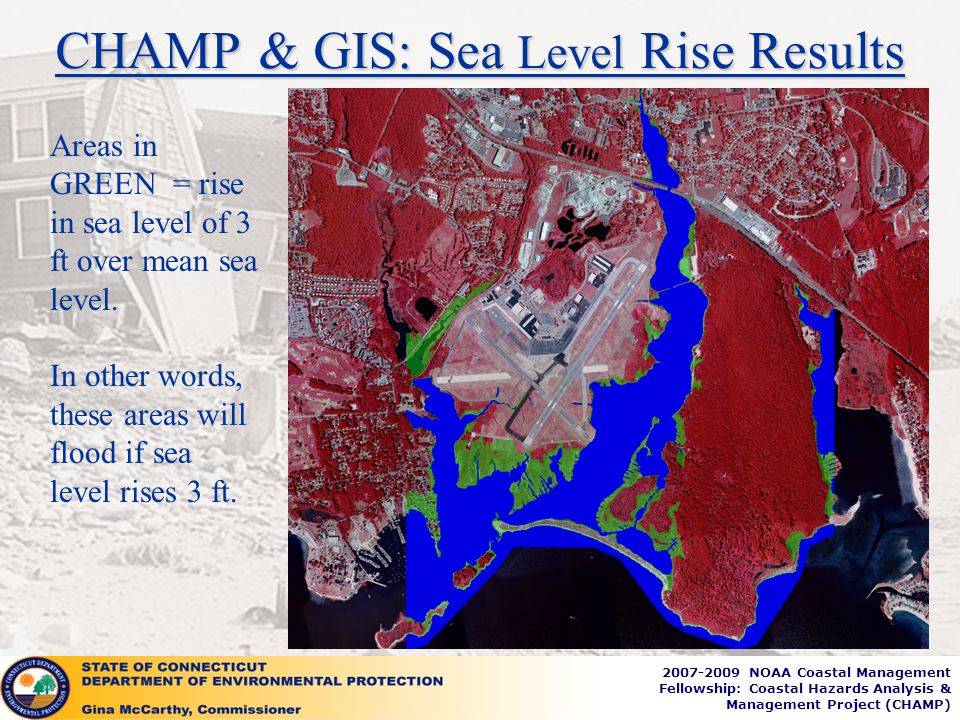 CHAMP & GIS: Sea Level Rise Results

Areas in GREEN = rise in sea level of 3 ft over mean sea level.

In other words, these areas will flood if sea level rises 3 ft.

CONNECTICUT DEPARTMENT ENVIRONMENTAL PROTECTION

STATE OF CONNECTICUT
DEPARTMENT OF ENVIRONMENTAL PROTECTION
Gina McCarthy, Commissioner

2007-2009 NOAA Coastal Management Fellowship: Coastal Hazards Analysis & Management Project (CHAMP)